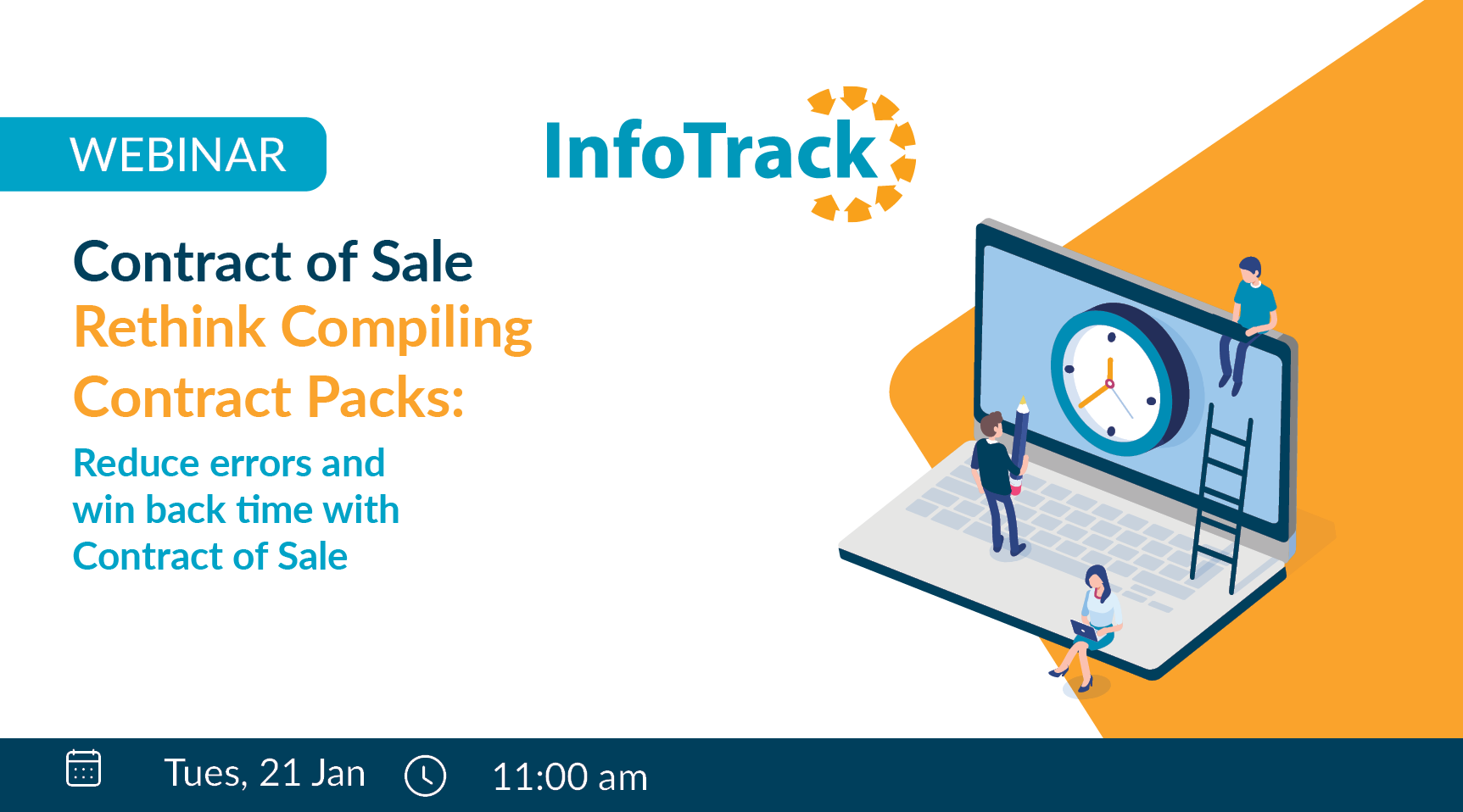 WEBINAR

InfoTrack

Contract of Sale
Rethink Compiling Contract Packs:

Reduce errors and win back time with Contract of Sale

Tues, 21 Jan 11:00 am